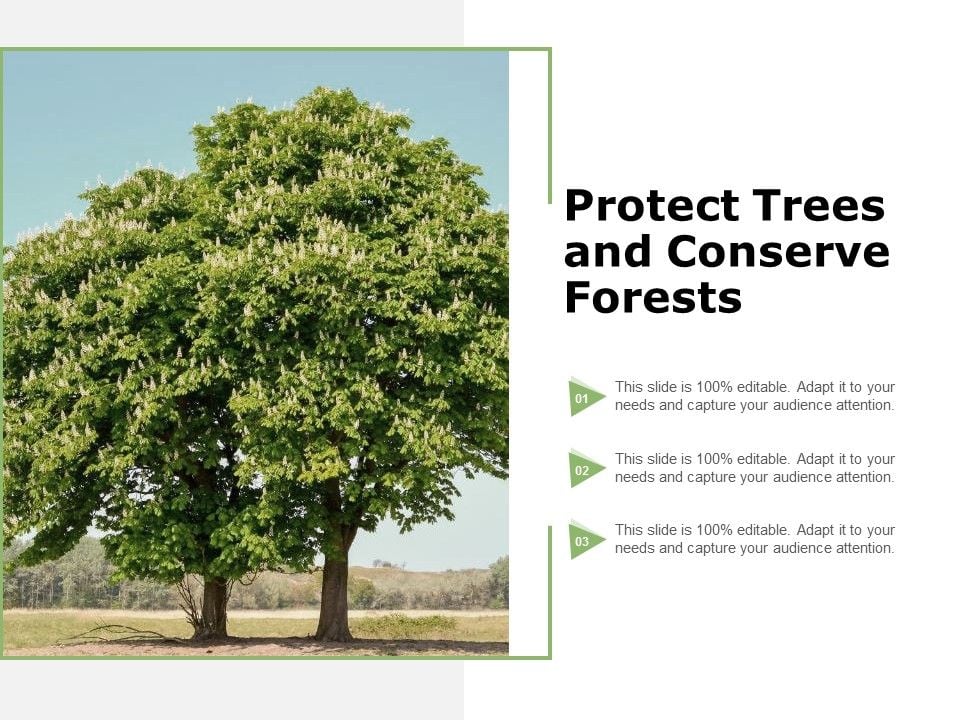 Protect Trees and Conserve Forests

01 This slide is 100% editable. Adapt it to your needs and capture your audience attention.

02 This slide is 100% editable. Adapt it to your needs and capture your audience attention.

03 This slide is 100% editable. Adapt it to your needs and capture your audience attention.